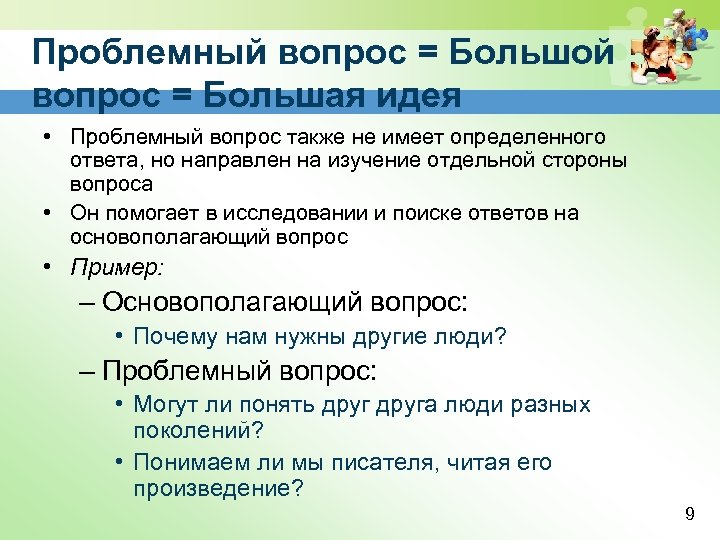 Проблемный вопрос = Большой вопрос = Большая идея

• Проблемный вопрос также не имеет определенного ответа, но направлен на изучение отдельной стороны вопроса
• Он помогает в исследовании и поиске ответов на основополагающий вопрос
• Пример:
– Основополагающий вопрос:
• Почему нам нужны другие люди?
– Проблемный вопрос:
• Могут ли понять друг друга люди разных поколений?
• Понимаем ли мы писателя, читая его произведение?

9